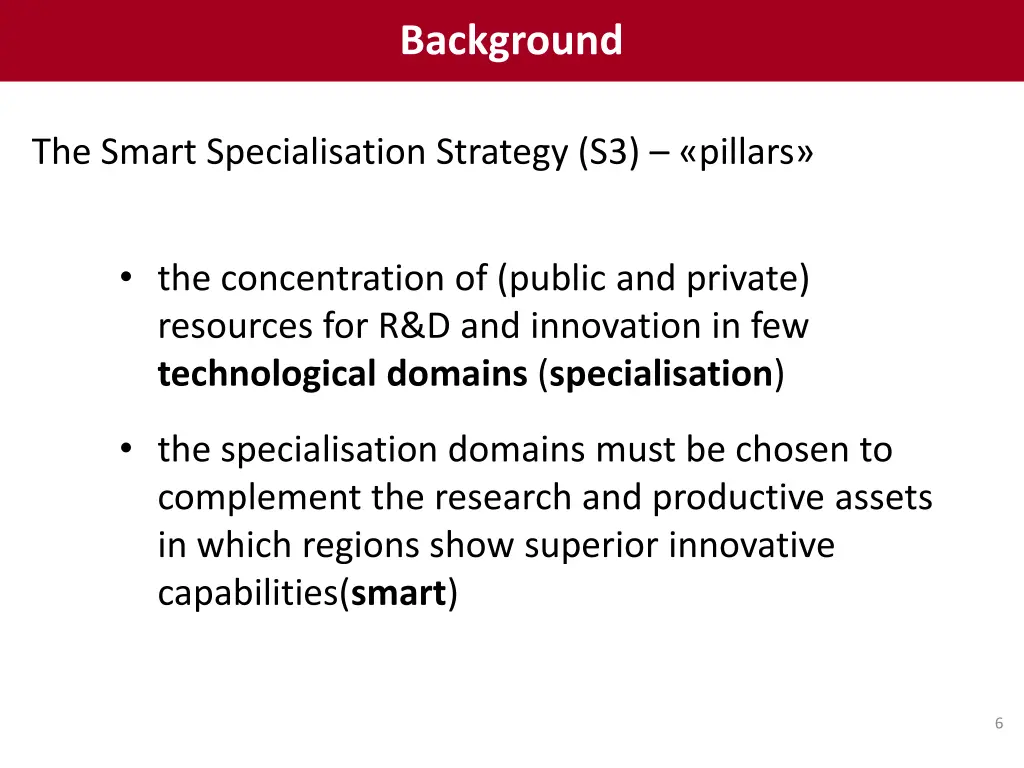 Background

The Smart Specialisation Strategy (S3) – «pillars»

• the concentration of (public and private) resources for R&D and innovation in few technological domains (specialisation)

• the specialisation domains must be chosen to complement the research and productive assets in which regions show superior innovative capabilities(smart)

6